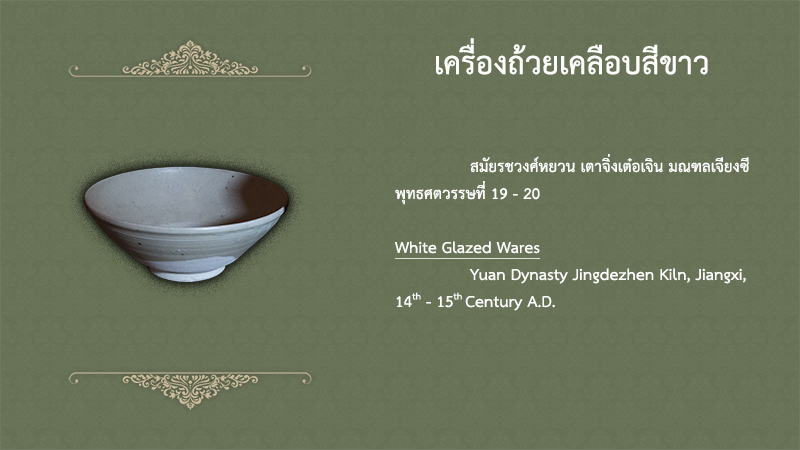 เครื่องถ้วยเคลือบสีขาว

สมัยรชวงศ์หยวน เตาจิ่งเต๋อเจิน มณฑลเจียงซี พุทธศตวรรษที่ 19 - 20

White Glazed Wares

Yuan Dynasty Jingdezhen Kiln, Jiangxi, $14^{th}$ - $15^{th}$ Century A.D.